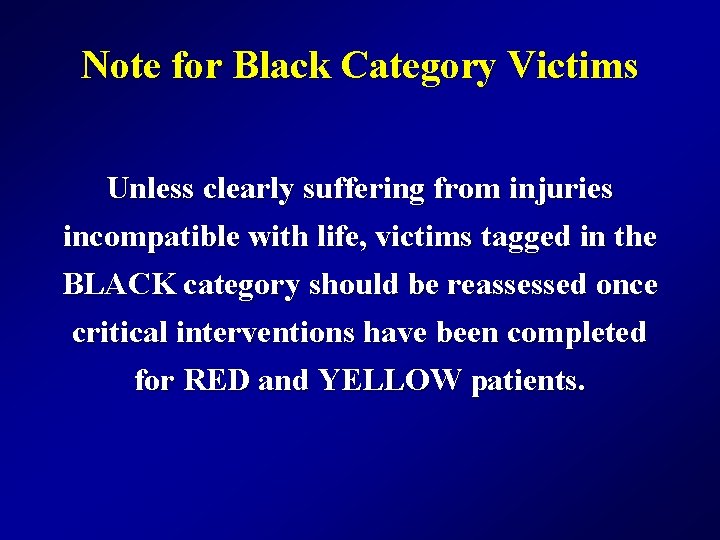 Note for Black Category Victims

Unless clearly suffering from injuries incompatible with life, victims tagged in the BLACK category should be reassessed once critical interventions have been completed for RED and YELLOW patients.